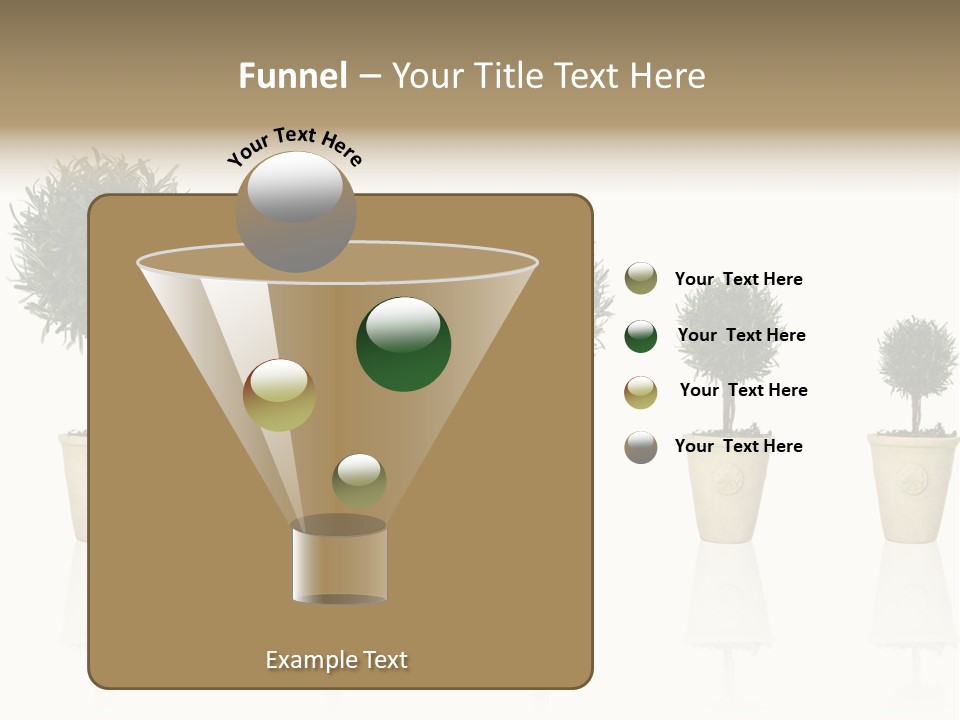 Funnel – Your Title Text Here

Your Text Here

Your Text Here

Your Text Here

Your Text Here

Your Text Here

Example Text